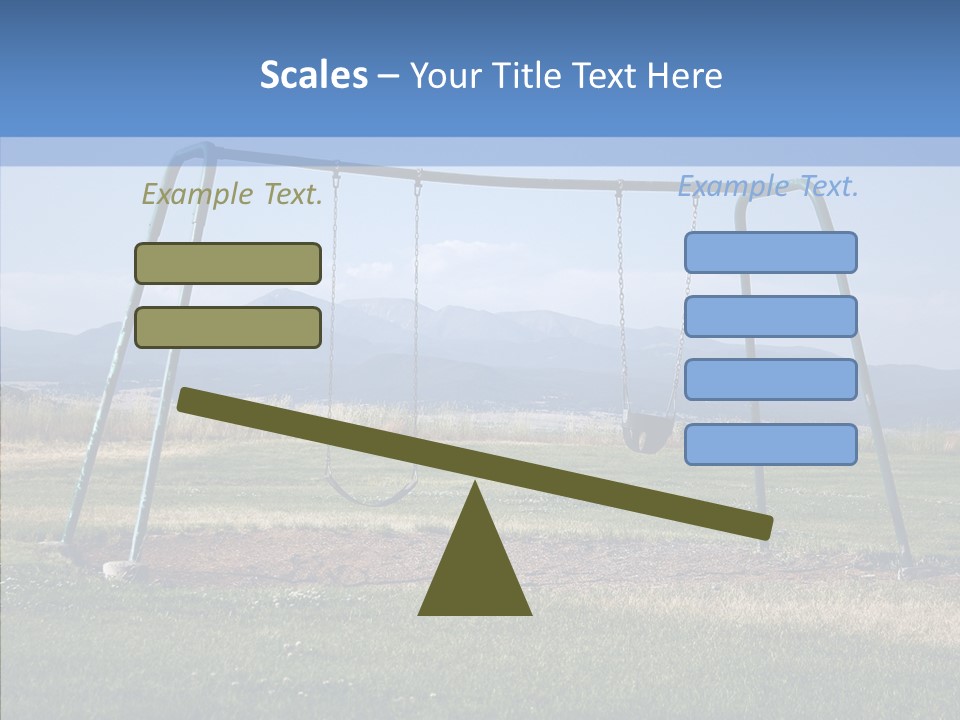 Scales – Your Title Text Here

Example Text.

Example Text.